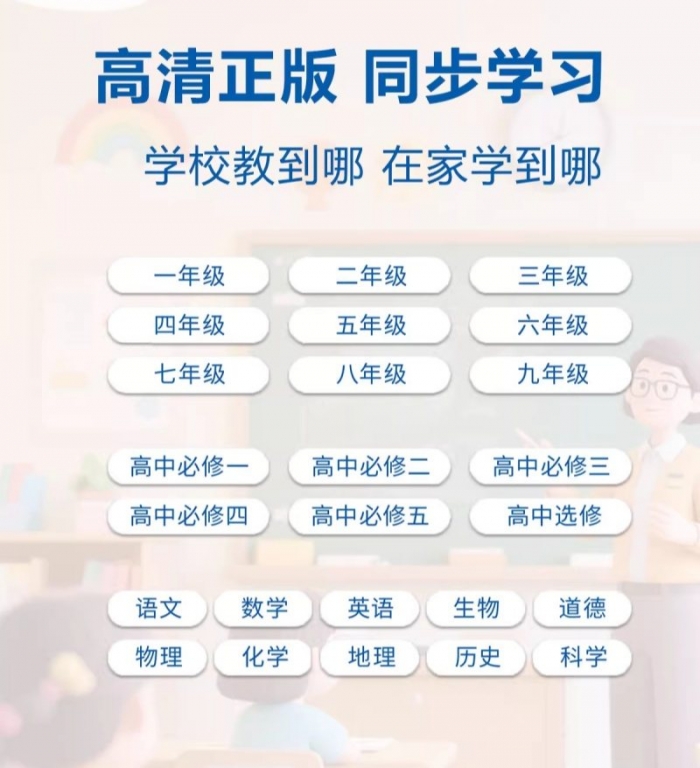 高清正版 同步学习

学校教到哪 在家学到哪

一年级 二年级 三年级
四年级 五年级 六年级
七年级 八年级 九年级

高中必修一 高中必修二 高中必修三
高中必修四 高中必修五 高中选修

语文 数学 英语 生物 道德
物理 化学 地理 历史 科学